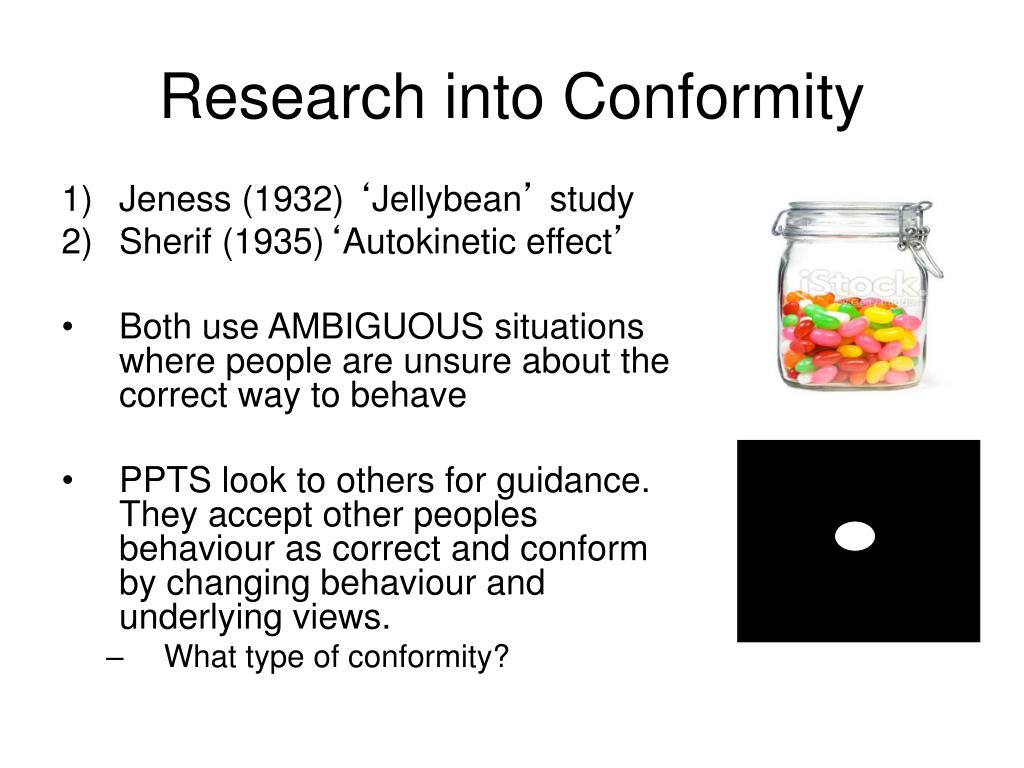 Research into Conformity

1) Jeness (1932) ‘Jellybean’ study
2) Sherif (1935) ‘Autokinetic effect’

• Both use AMBIGUOUS situations where people are unsure about the correct way to behave

• PPTS look to others for guidance. They accept other peoples behaviour as correct and conform by changing behaviour and underlying views.
– What type of conformity?

iStock